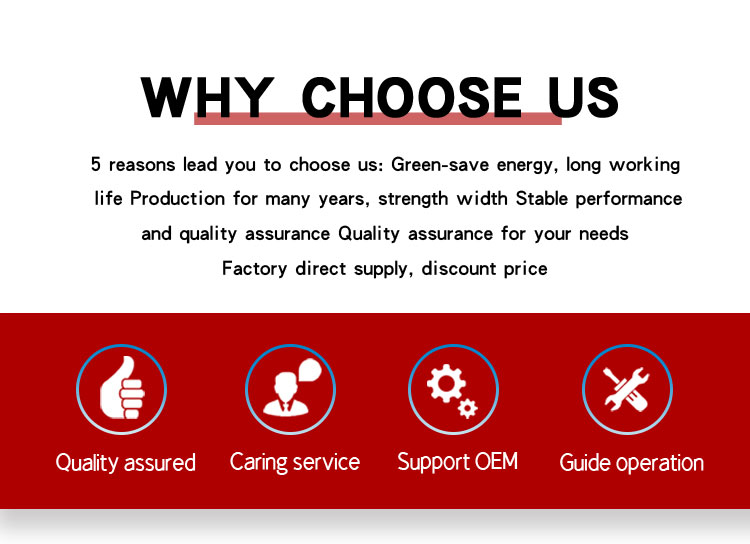 WHY CHOOSE US

5 reasons lead you to choose us: Green-save energy, long working life Production for many years, strength width Stable performance and quality assurance Quality assurance for your needs Factory direct supply, discount price

Quality assured

Caring service

Support OEM

Guide operation